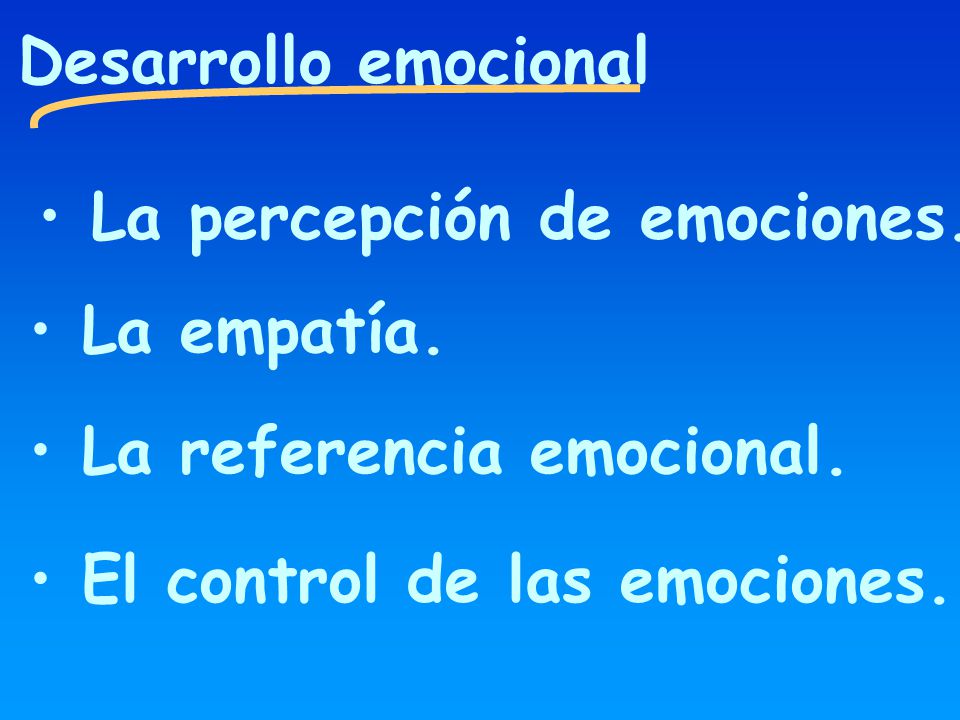 Desarrollo emocional

• La percepción de emociones.

• La empatía.

• La referencia emocional.

• El control de las emociones.